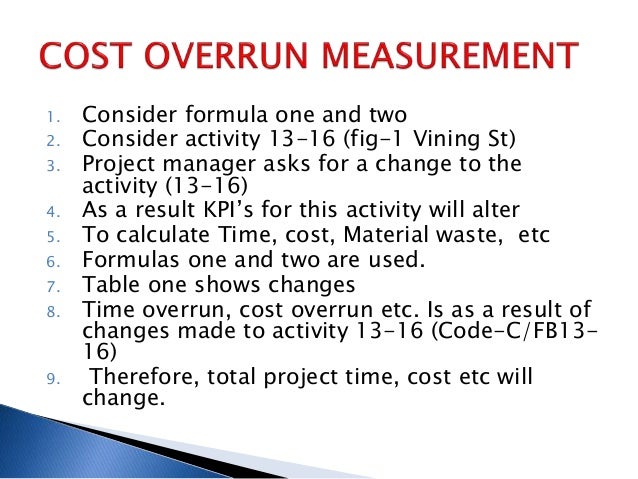 COST OVERRUN MEASUREMENT

1. Consider formula one and two
2. Consider activity 13-16 (fig-1 Vining St)
3. Project manager asks for a change to the activity (13-16)
4. As a result KPI's for this activity will alter
5. To calculate Time, cost, Material waste, etc
6. Formulas one and two are used.
7. Table one shows changes
8. Time overrun, cost overrun etc. Is as a result of changes made to activity 13-16 (Code-C/FB13-16)
9. Therefore, total project time, cost etc will change.